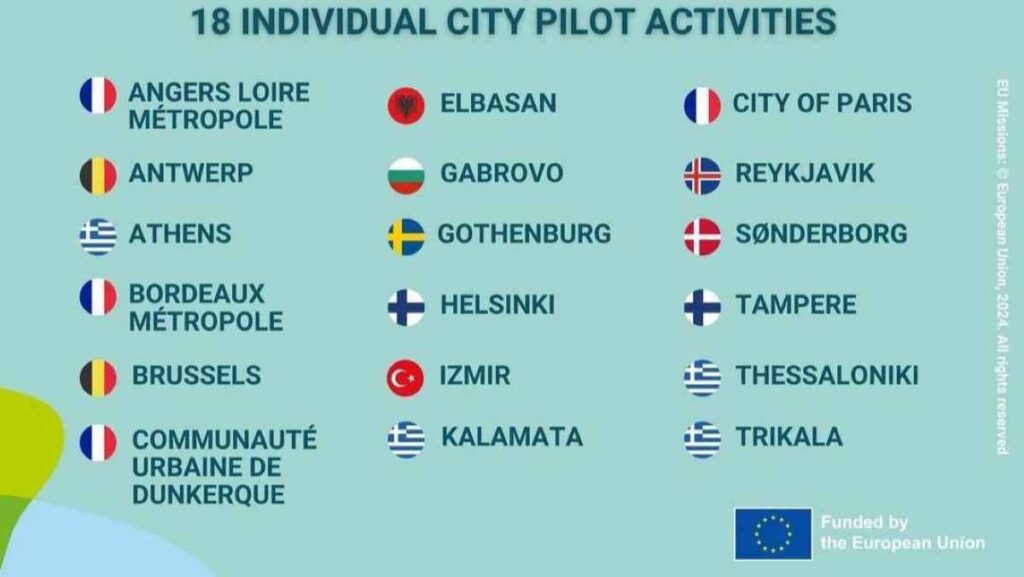 18 INDIVIDUAL CITY PILOT ACTIVITIES

ANGERS LOIRE MÉTROPOLE

ANTWERP

ATHENS

BORDEAUX MÉTROPOLE

BRUSSELS

COMMUNAUTÉ URBAINE DE DUNKERQUE

ELBASAN

GABROVO

GOTHENBURG

HELSINKI

IZMIR

KALAMATA

CITY OF PARIS

REYKJAVIK

SØNDERBORG

TAMPERE

THESSALONIKI

TRIKALA

EU Missions: © European Union, 2024. All rights reserved

Funded by the European Union